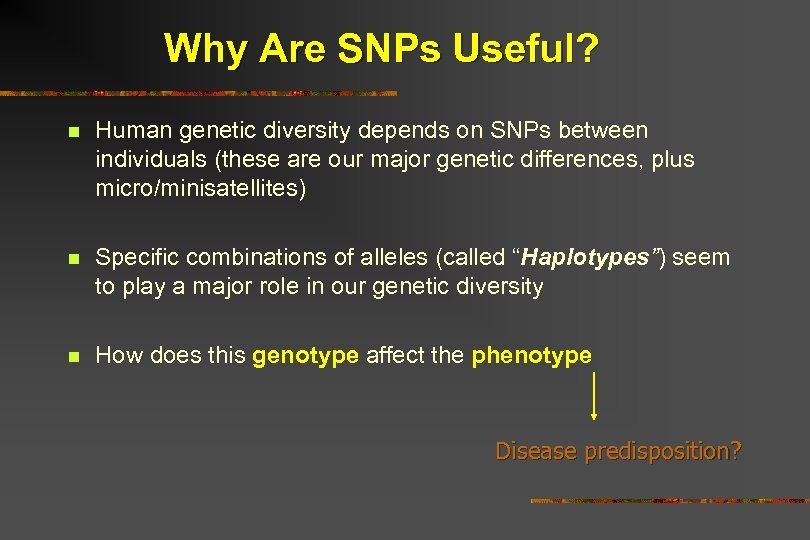 Why Are SNPs Useful?

Human genetic diversity depends on SNPs between individuals (these are our major genetic differences, plus micro/minisatellites)

Specific combinations of alleles (called “Haplotypes”) seem to play a major role in our genetic diversity

How does this genotype affect the phenotype

Disease predisposition?